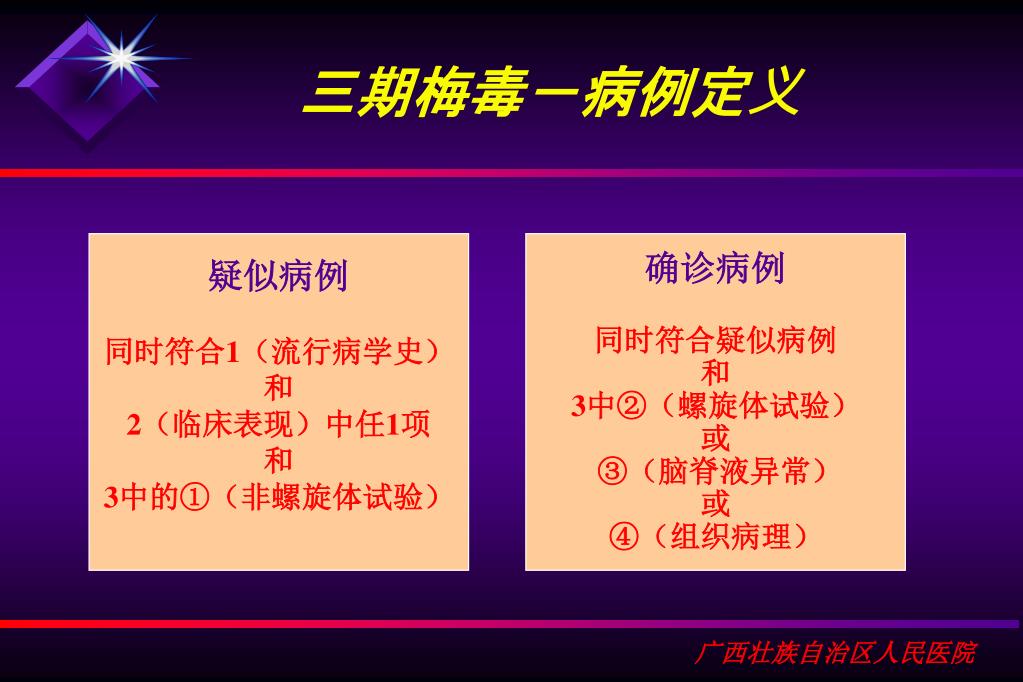 三期梅毒－病例定义

疑似病例

同时符合1（流行病学史）
和
2（临床表现）中任1项
和
3中的①（非螺旋体试验）

确诊病例

同时符合疑似病例
和
3中②（螺旋体试验）
或
③（脑脊液异常）
或
④（组织病理）

广西壮族自治区人民医院